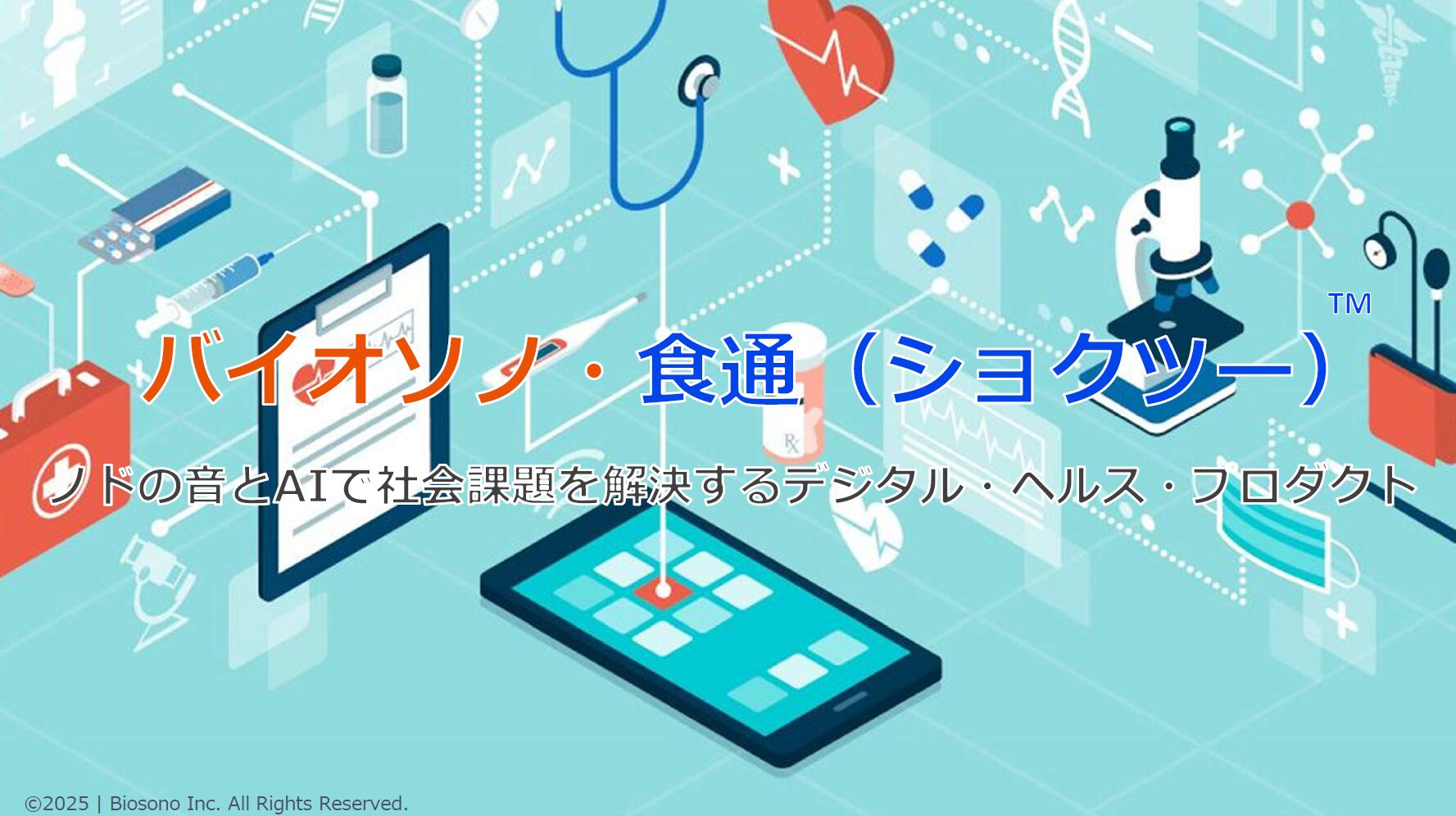 バイオソノ・食通（ショクツー）™

ノドの音とAIで社会課題を解決するデジタル・ヘルス・プロダクト

Rx

©2025 | Biosono Inc. All Rights Reserved.